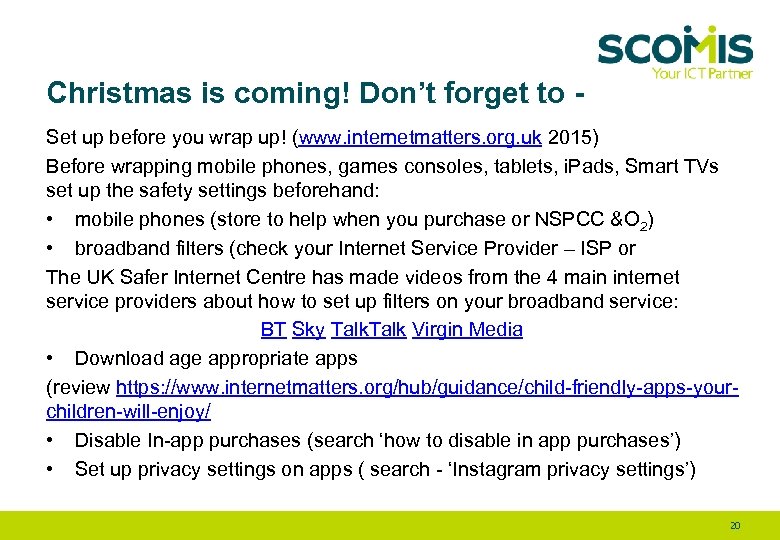 SCOMIS
Your ICT Partner

Christmas is coming! Don't forget to -

Set up before you wrap up! (www.internetmatters.org.uk 2015)

Before wrapping mobile phones, games consoles, tablets, iPads, Smart TVs set up the safety settings beforehand:

• mobile phones (store to help when you purchase or NSPCC &$O_2$)
• broadband filters (check your Internet Service Provider – ISP or

The UK Safer Internet Centre has made videos from the 4 main internet service providers about how to set up filters on your broadband service:

BT Sky TalkTalk Virgin Media

• Download age appropriate apps

(review https://www.internetmatters.org/hub/guidance/child-friendly-apps-your-children-will-enjoy/

• Disable In-app purchases (search 'how to disable in app purchases')
• Set up privacy settings on apps ( search - 'Instagram privacy settings')

20